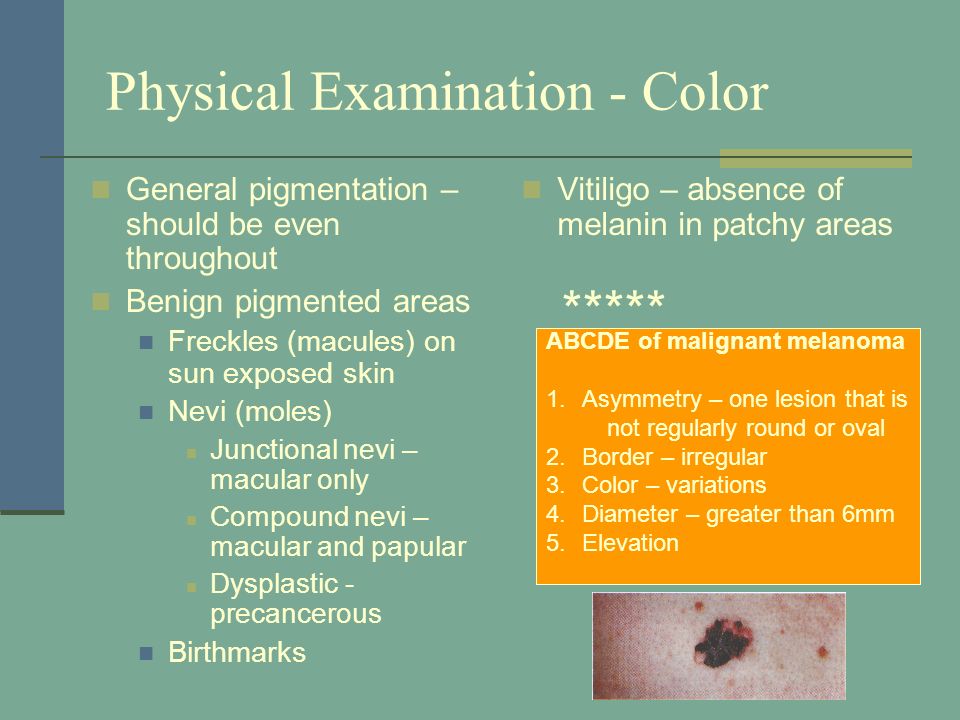 Physical Examination - Color

General pigmentation – should be even throughout

Benign pigmented areas

Freckles (macules) on sun exposed skin

Nevi (moles)

Junctional nevi – macular only

Compound nevi – macular and papular

Dysplastic - precancerous

Birthmarks

Vitiligo – absence of melanin in patchy areas

*****

ABCDE of malignant melanoma

1. Asymmetry – one lesion that is not regularly round or oval
2. Border – irregular
3. Color – variations
4. Diameter – greater than 6mm
5. Elevation